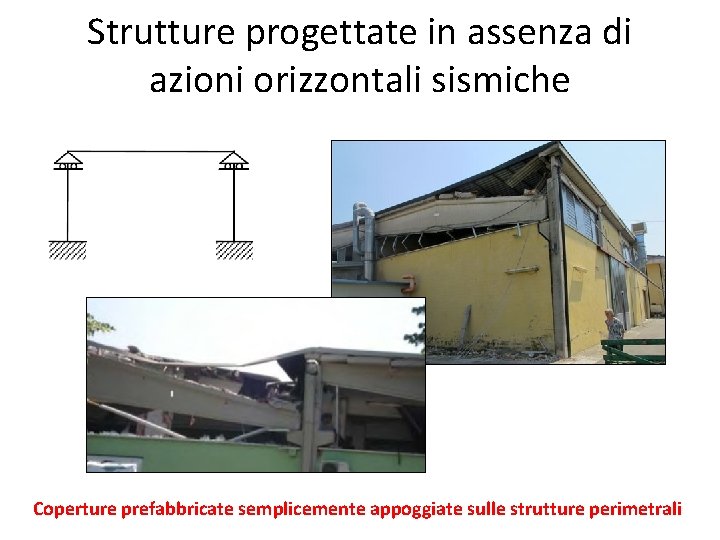 Strutture progettate in assenza di azioni orizzontali sismiche

Coperture prefabbricate semplicemente appoggiate sulle strutture perimetrali